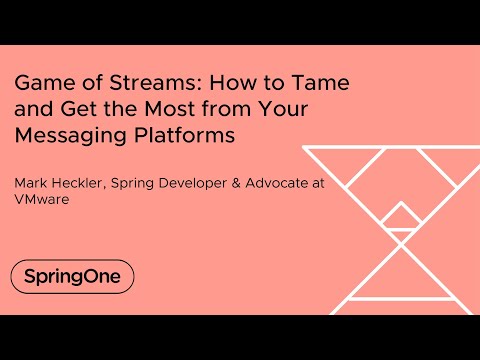 Game of Streams: How to Tame and Get the Most from Your Messaging Platforms

Mark Heckler, Spring Developer & Advocate at VMware

SpringOne